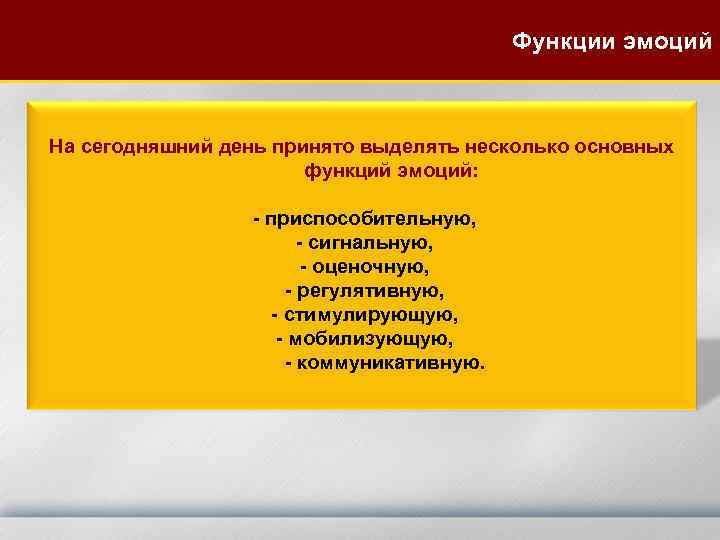 Функции эмоций

На сегодняшний день принято выделять несколько основных функций эмоций:

- приспособительную,
- сигнальную,
- оценочную,
- регулятивную,
- стимулирующую,
- мобилизующую,
- коммуникативную.